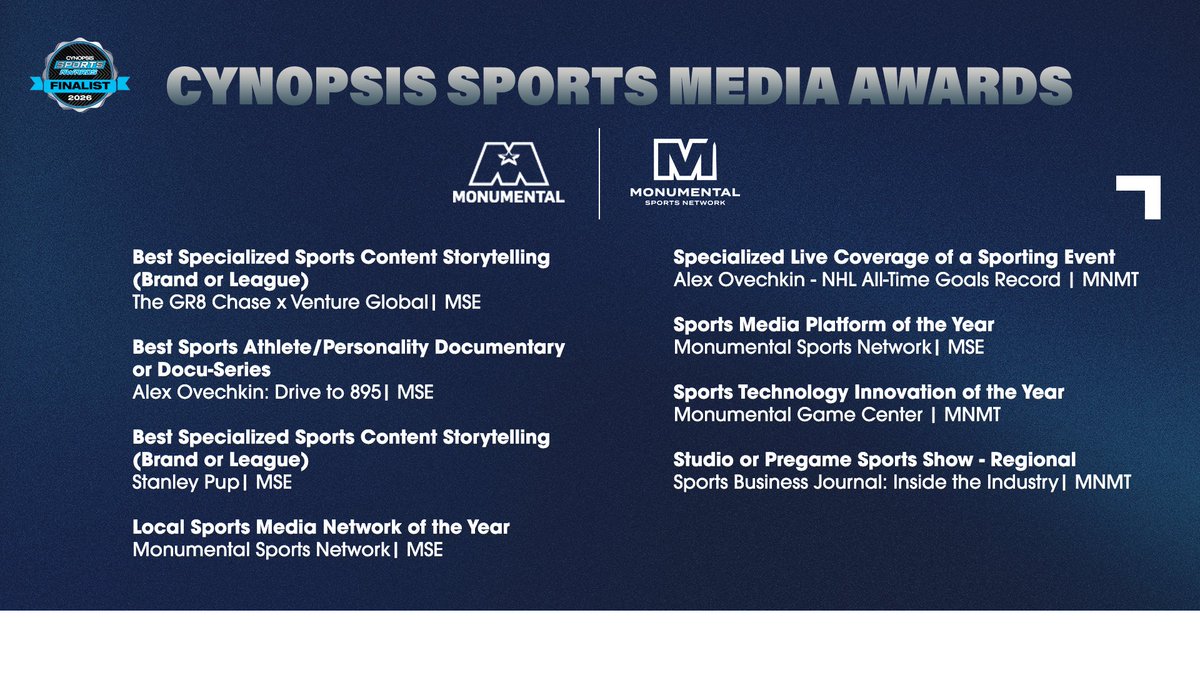 CYNOPSIS SPORTS AWARDS FINALIST 2026

CYNOPSIS SPORTS MEDIA AWARDS

MONUMENTAL

MONUMENTAL SPORTS NETWORK

Best Specialized Sports Content Storytelling (Brand or League)
The GR8 Chase x Venture Global| MSE

Best Sports Athlete/Personality Documentary or Docu-Series
Alex Ovechkin: Drive to 895| MSE

Best Specialized Sports Content Storytelling (Brand or League)
Stanley Pup| MSE

Local Sports Media Network of the Year
Monumental Sports Network| MSE

Specialized Live Coverage of a Sporting Event
Alex Ovechkin - NHL All-Time Goals Record | MNMT

Sports Media Platform of the Year
Monumental Sports Network| MSE

Sports Technology Innovation of the Year
Monumental Game Center | MNMT

Studio or Pregame Sports Show - Regional
Sports Business Journal: Inside the Industry| MNMT